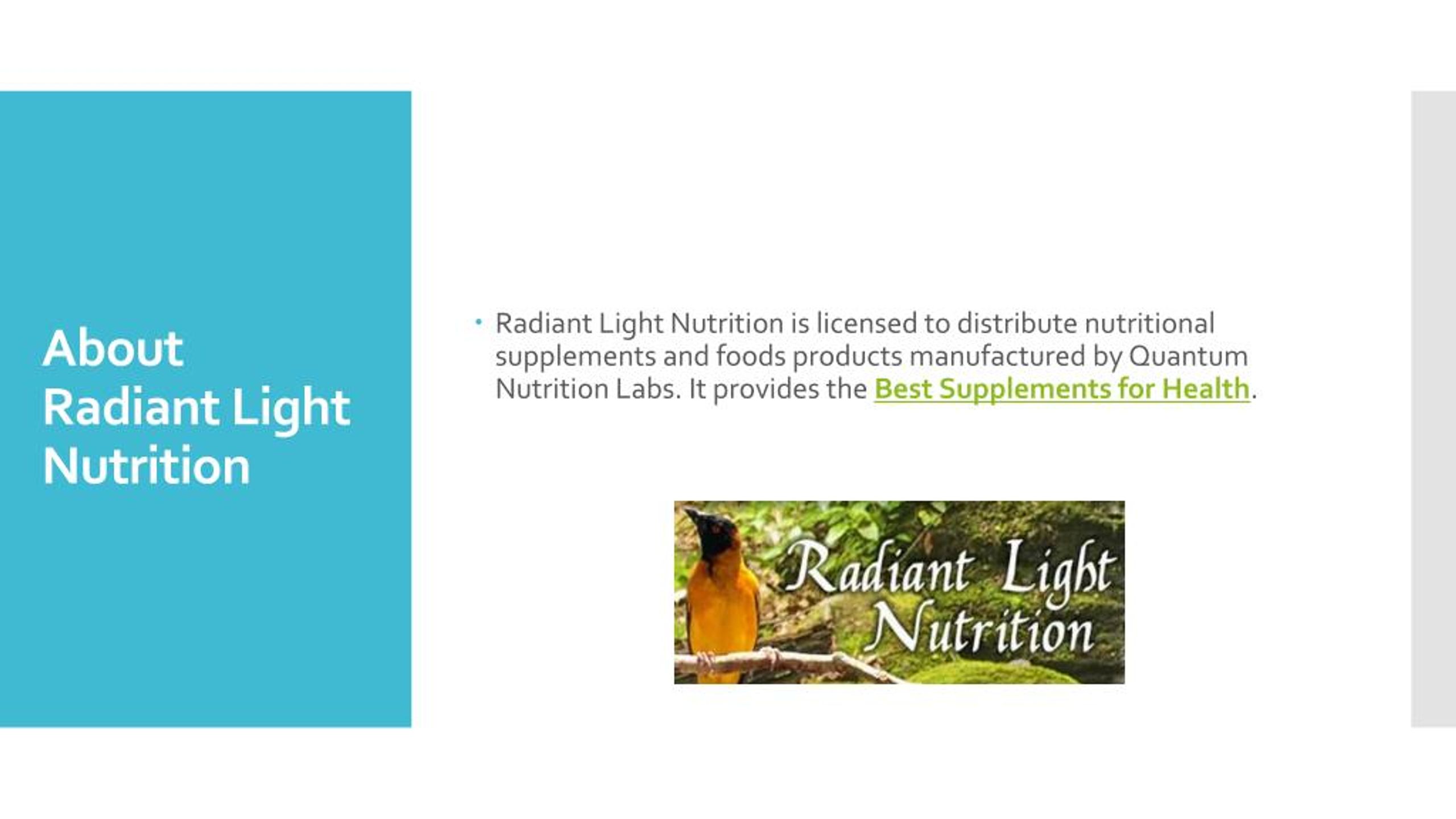 About Radiant Light Nutrition

• Radiant Light Nutrition is licensed to distribute nutritional supplements and foods products manufactured by Quantum Nutrition Labs. It provides the Best Supplements for Health.

Radiant Light Nutrition